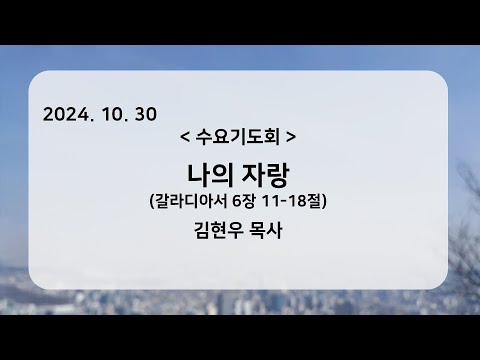 2024. 10. 30

< 수요기도회 >

나의 자랑

(갈라디아서 6장 11-18절)

김현우 목사